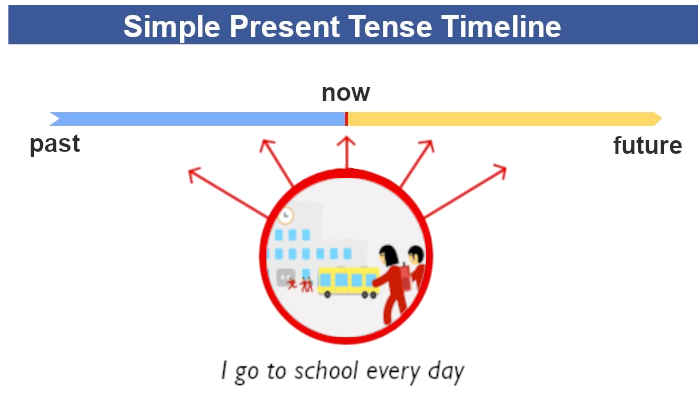 Simple Present Tense Timeline

now

past

future

I go to school every day